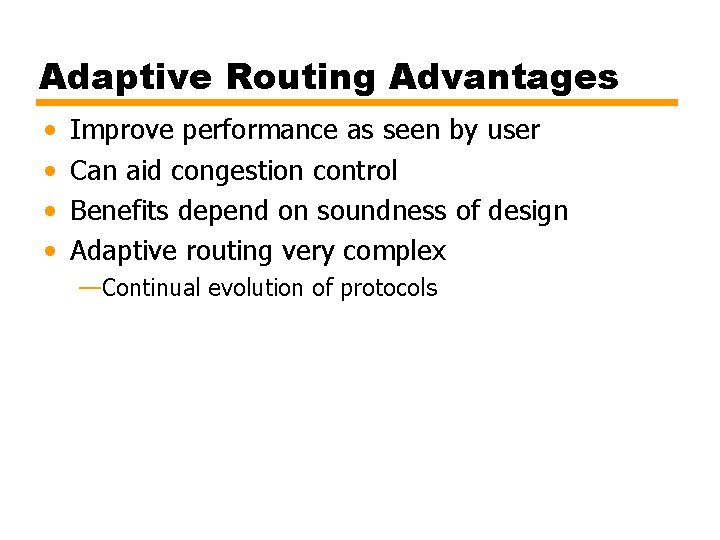 Adaptive Routing Advantages

• Improve performance as seen by user
• Can aid congestion control
• Benefits depend on soundness of design
• Adaptive routing very complex
—Continual evolution of protocols